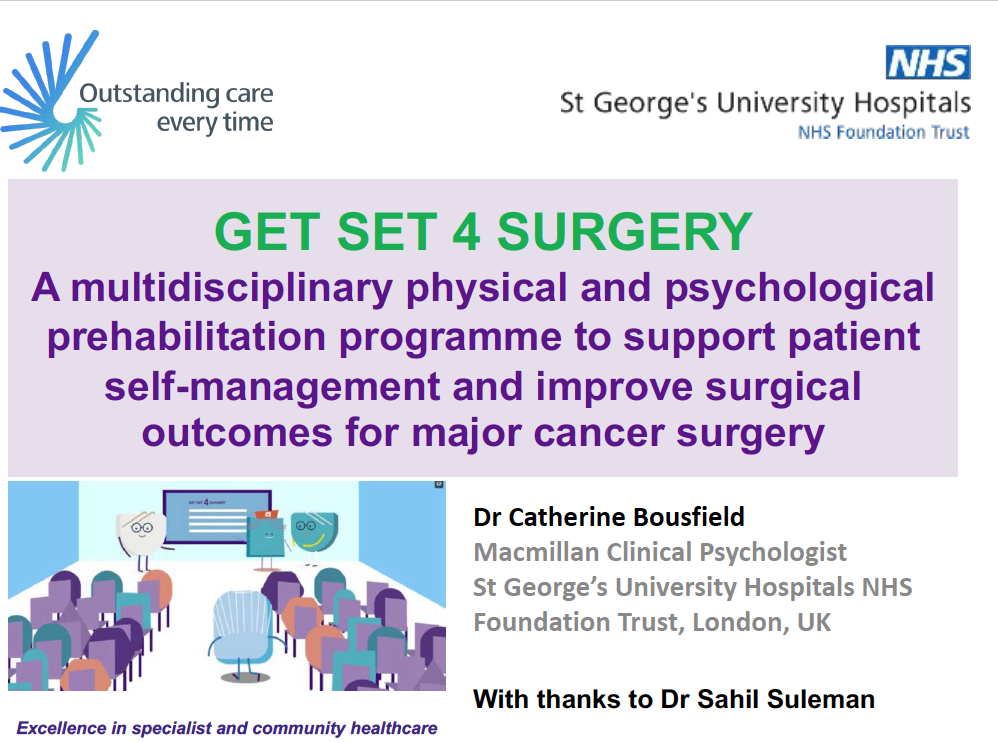 Outstanding care every time

NHS
St George's University Hospitals
NHS Foundation Trust

GET SET 4 SURGERY
A multidisciplinary physical and psychological prehabilitation programme to support patient self-management and improve surgical outcomes for major cancer surgery

GET SET 4 SURGERY

Dr Catherine Bousfield
Macmillan Clinical Psychologist
St George's University Hospitals NHS Foundation Trust, London, UK

With thanks to Dr Sahil Suleman

Excellence in specialist and community healthcare